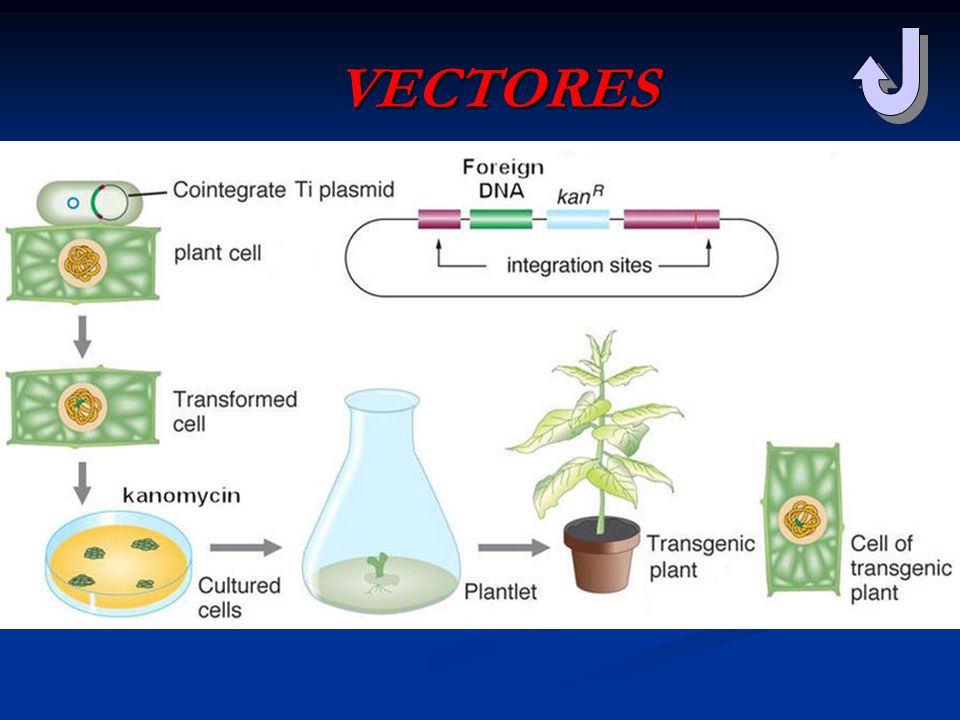 VECTORES

Cointegrate Ti plasmid

plant cell

Foreign DNA

$kan^R$

integration sites

Transformed cell

kanomycin

Cultured cells

Plantlet

Transgenic plant

Cell of transgenic plant